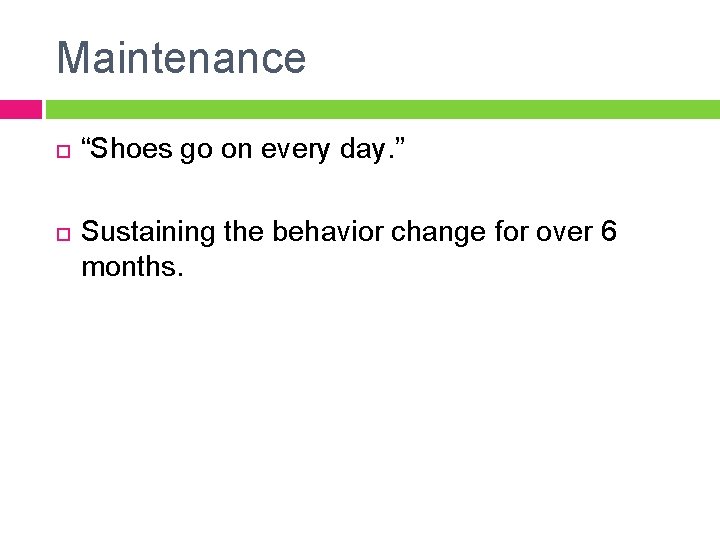 Maintenance

“Shoes go on every day.”

Sustaining the behavior change for over 6 months.